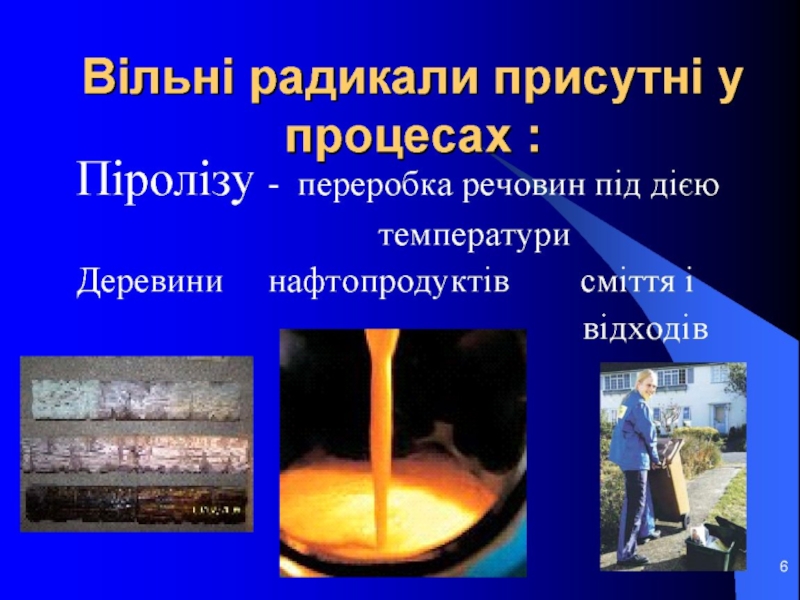 Вільні радикали присутні у процесах :

Піролізу - переробка речовин під дією температури

Деревини нафтопродуктів сміття і відходів

6